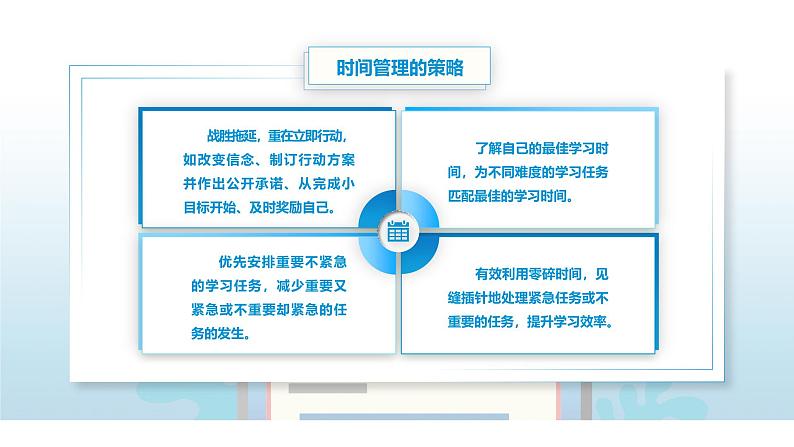 时间管理的策略

战胜拖延，重在立即行动，如改变信念、制订行动方案并作出公开承诺、从完成小目标开始、及时奖励自己。

了解自己的最佳学习时间，为不同难度的学习任务匹配最佳的学习时间。

优先安排重要不紧急的学习任务，减少重要又紧急或不重要却紧急的任务的发生。

有效利用零碎时间，见缝插针地处理紧急任务或不重要的任务，提升学习效率。